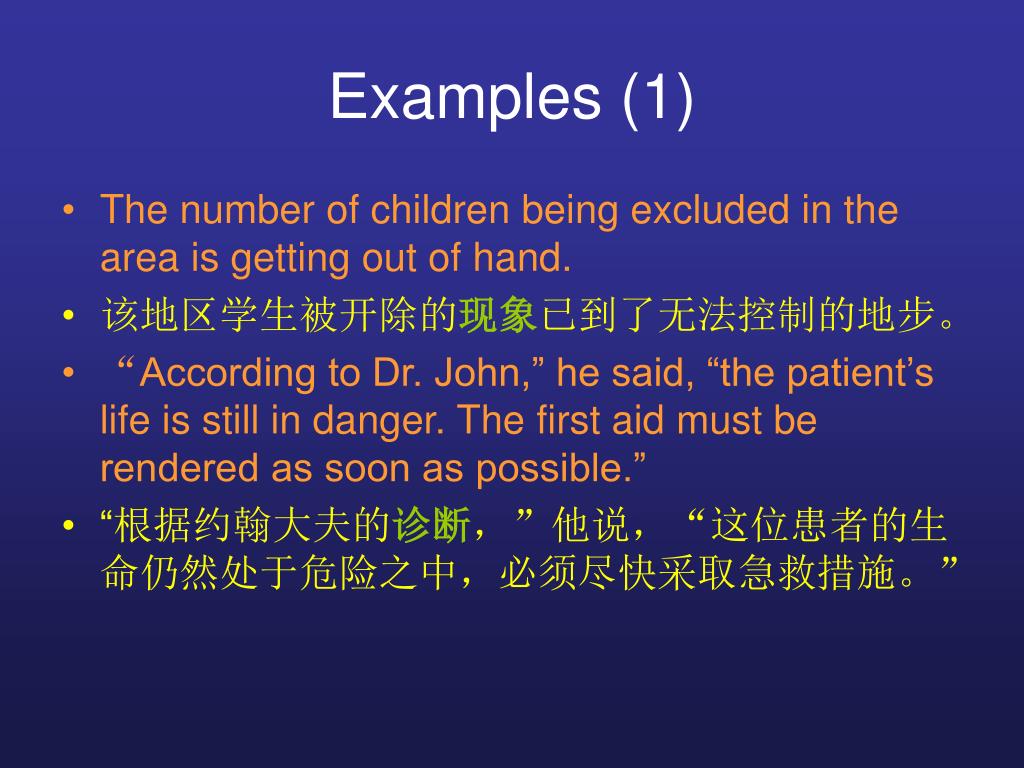 Examples (1)

• The number of children being excluded in the area is getting out of hand.

• 该地区学生被开除的现象已到了无法控制的地步。

• “According to Dr. John,” he said, “the patient’s life is still in danger. The first aid must be rendered as soon as possible.”

• “根据约翰大夫的诊断，”他说，“这位患者的生命仍然处于危险之中，必须尽快采取急救措施。”